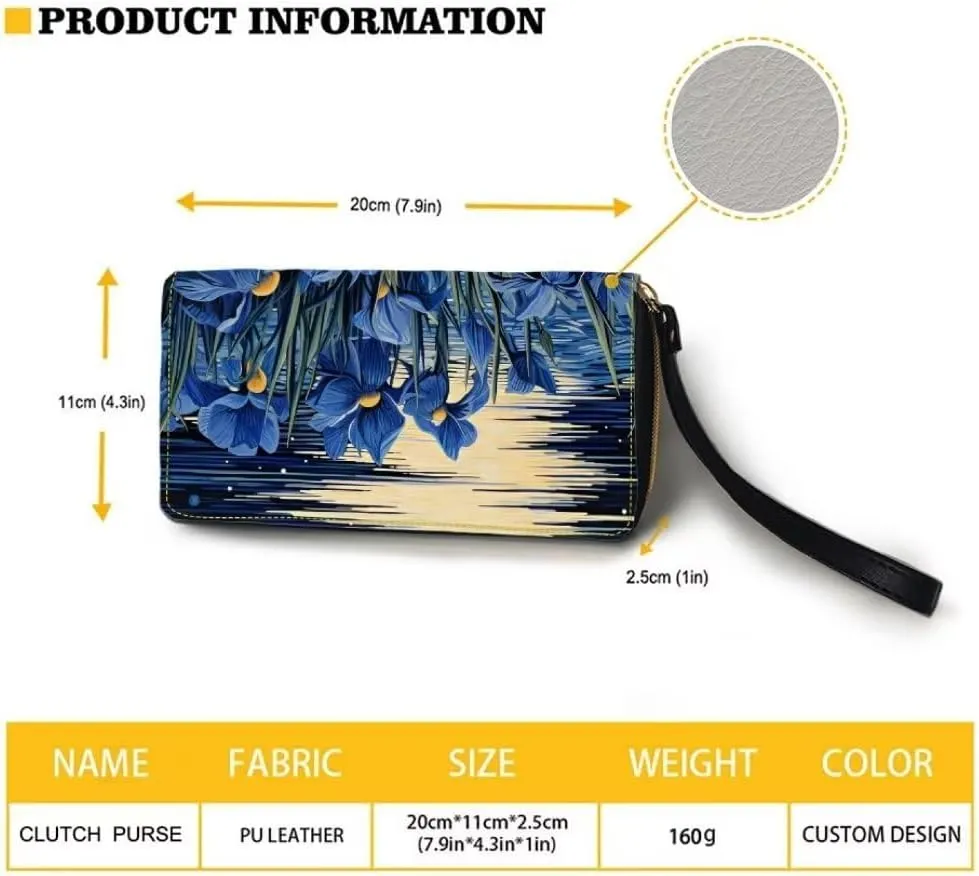 PRODUCT INFORMATION

20cm (7.9in)

11cm (4.3in)

2.5cm (1in)

| NAME | FABRIC | SIZE | WEIGHT | COLOR |
|---|---|---|---|---|
| CLUTCH PURSE | PU LEATHER | 20cm*11cm*2.5cm (7.9in*4.3in*1in) | 160g | CUSTOM DESIGN |